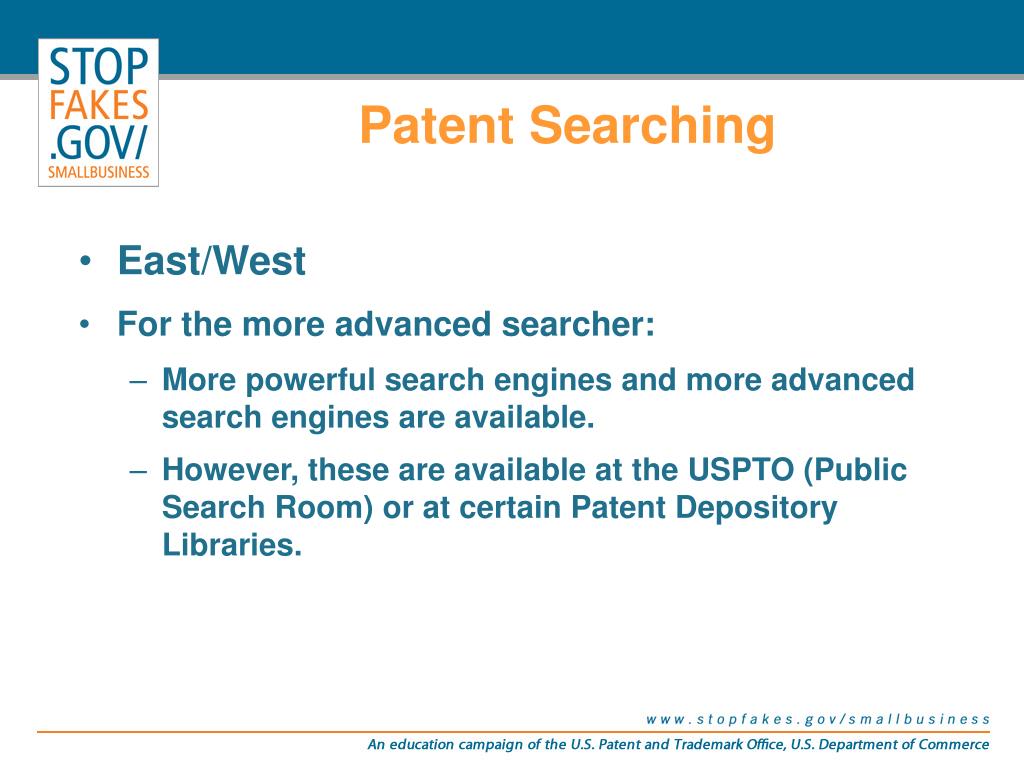 STOP
FAKES
.GOV/
SMALLBUSINESS

Patent Searching

• East/West
• For the more advanced searcher:
– More powerful search engines and more advanced search engines are available.
– However, these are available at the USPTO (Public Search Room) or at certain Patent Depository Libraries.

www.stopfakes.gov/smallbusiness
An education campaign of the U.S. Patent and Trademark Office, U.S. Department of Commerce